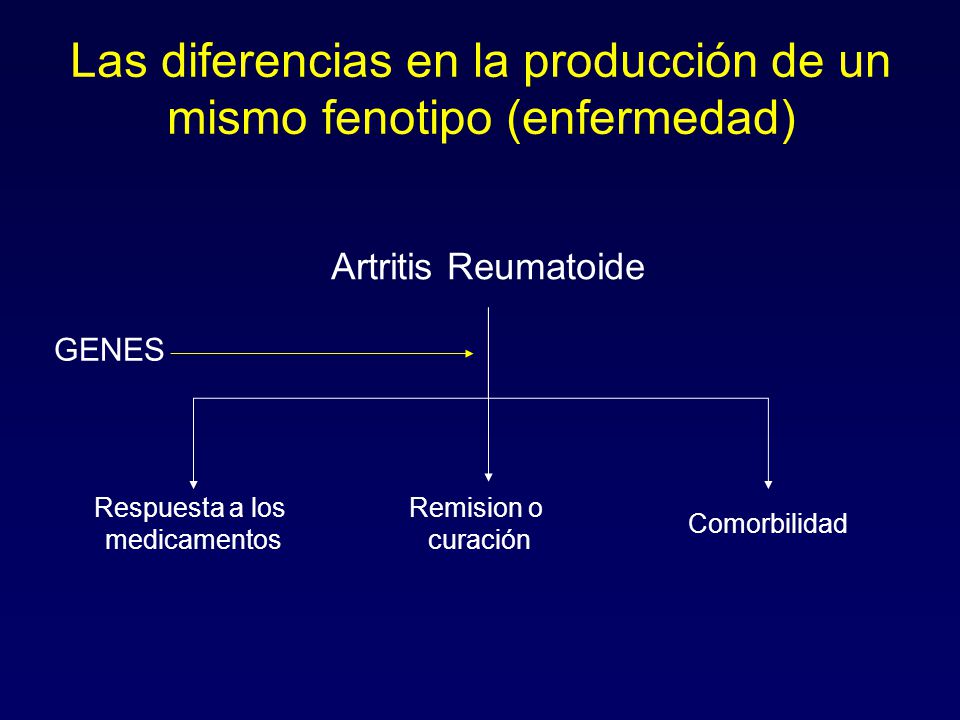 Las diferencias en la producción de un mismo fenotipo (enfermedad)

Artritis Reumatoide

GENES

Respuesta a los medicamentos

Remision o curación

Comorbilidad